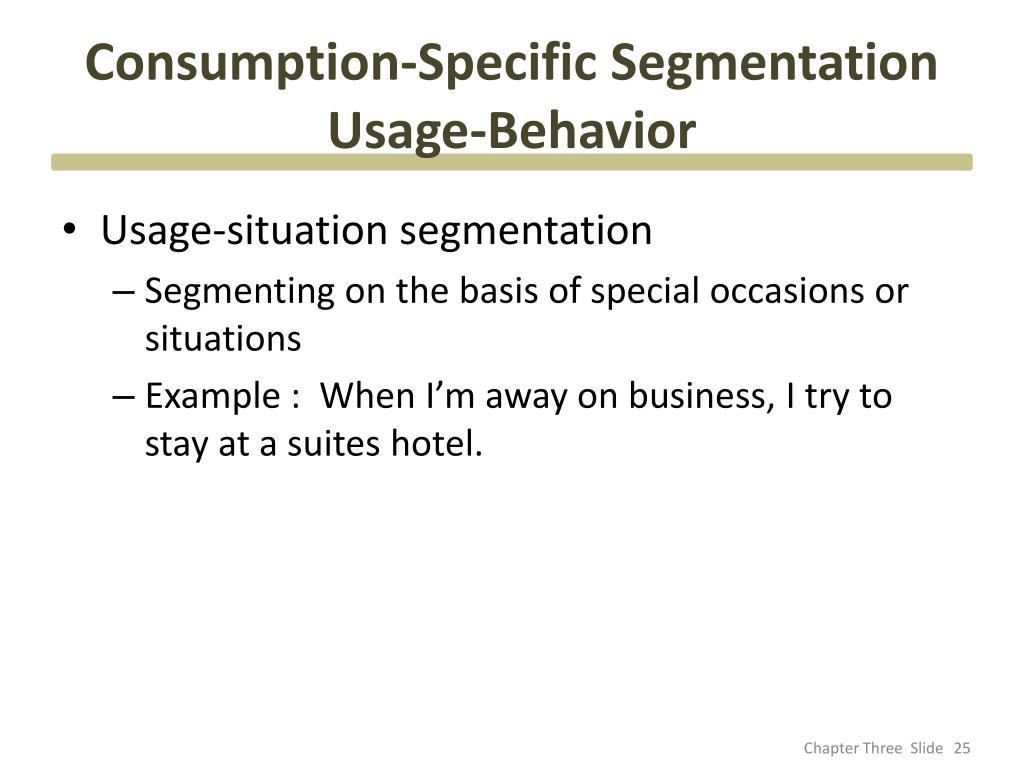 Consumption-Specific Segmentation
Usage-Behavior

• Usage-situation segmentation
– Segmenting on the basis of special occasions or situations
– Example : When I'm away on business, I try to stay at a suites hotel.

Chapter Three Slide 25